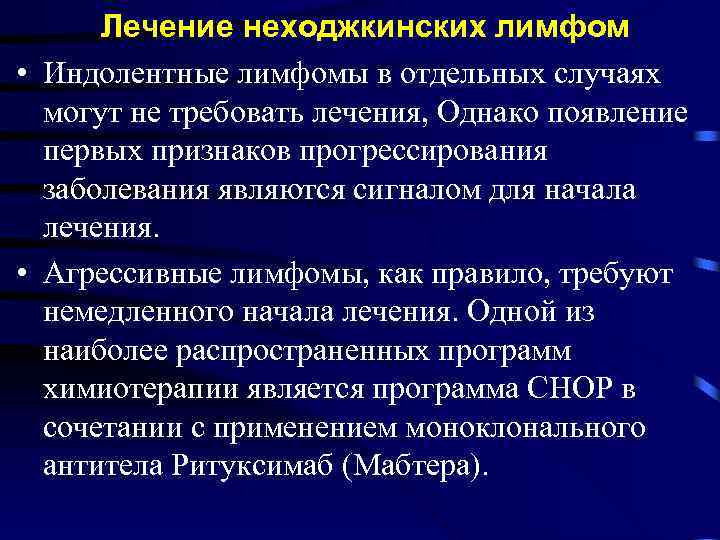 Лечение неходжкинских лимфом

• Индолентные лимфомы в отдельных случаях могут не требовать лечения, Однако появление первых признаков прогрессирования заболевания являются сигналом для начала лечения.

• Агрессивные лимфомы, как правило, требуют немедленного начала лечения. Одной из наиболее распространенных программ химиотерапии является программа CHOP в сочетании с применением моноклонального антитела Ритуксимаб (Мабтера).